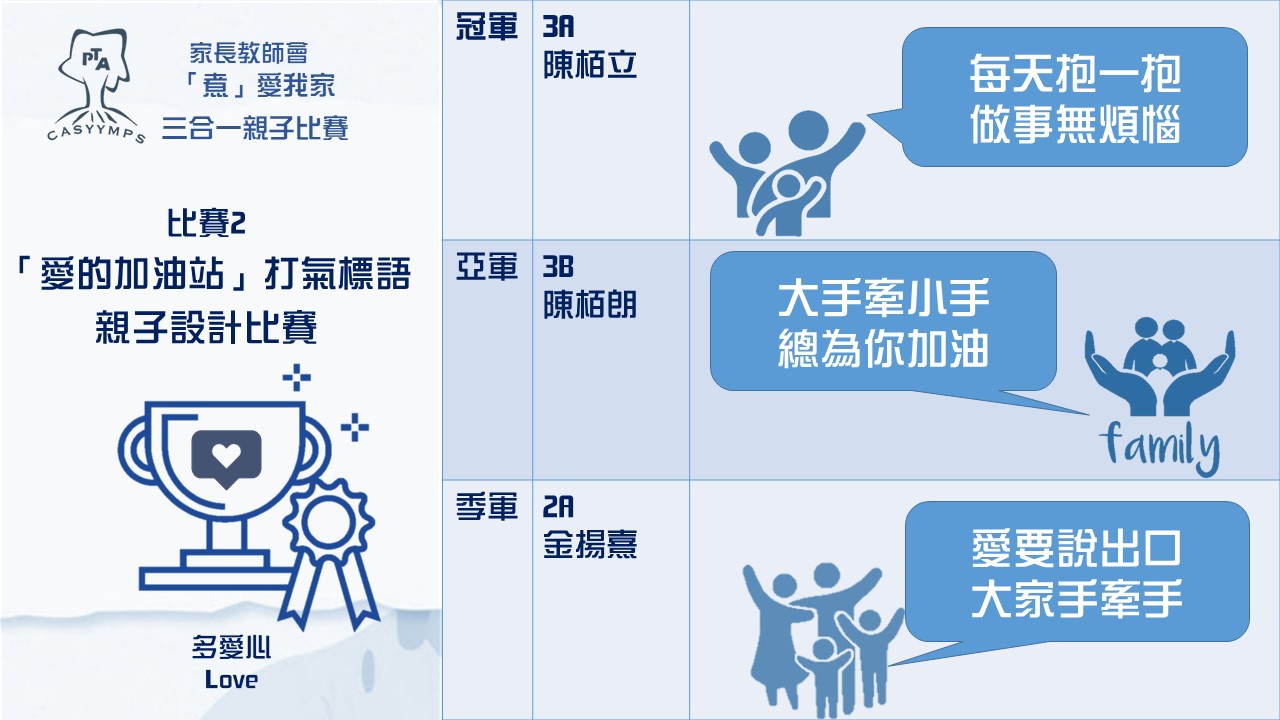 PTA
CASYYMPS

家長教師會
「煮」愛我家
三合一親子比賽

比賽2
「愛的加油站」打氣標語
親子設計比賽

多愛心
Love

| 冠軍 | 3A 陳栢立 | 每天抱一抱 做事無煩惱 |
|---|---|---|
| 亞軍 | 3B 陳栢朗 | 大手牽小手 總為你加油 family |
| 季軍 | 2A 金揚熹 | 愛要說出口 大家手牽手 |